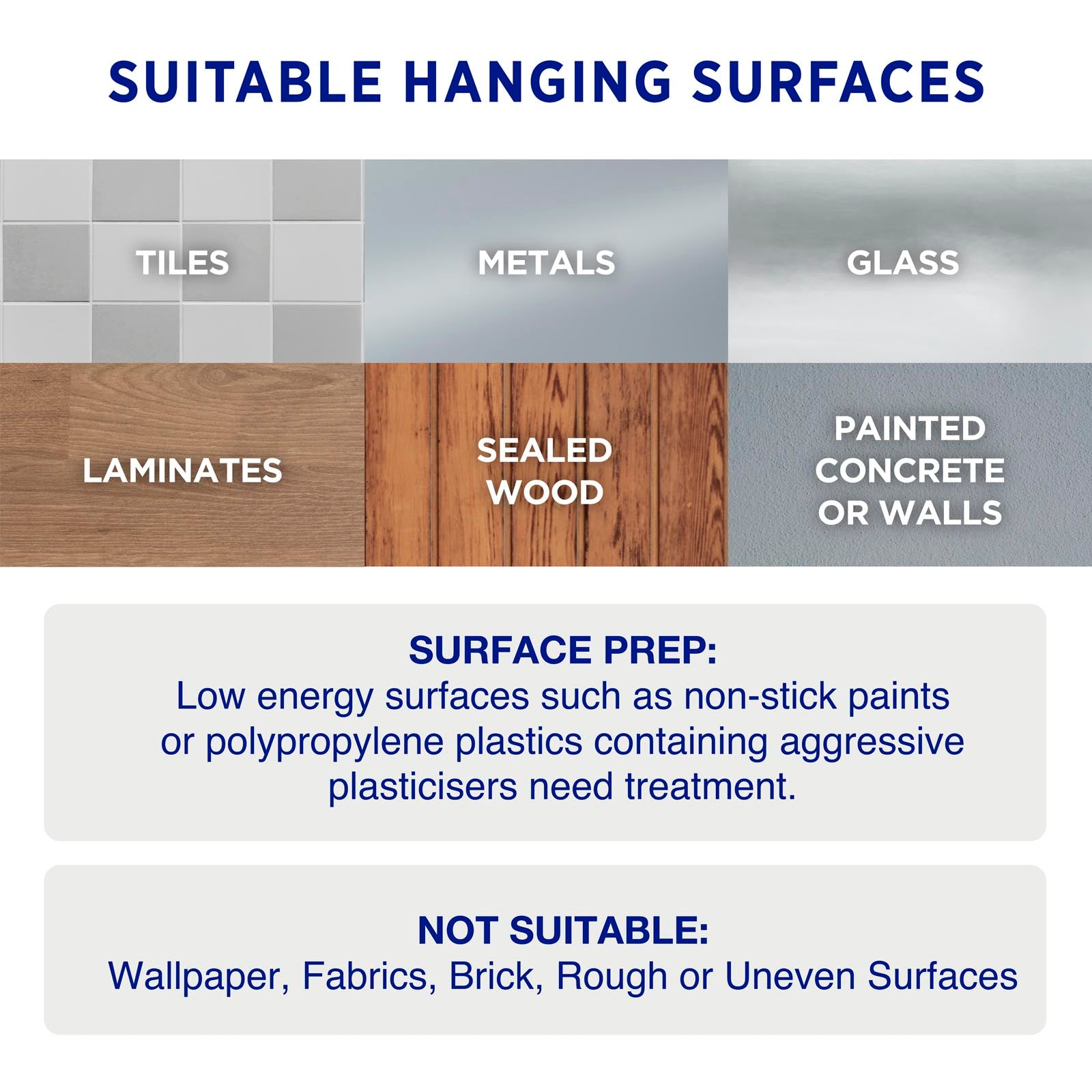 SUITABLE HANGING SURFACES

TILES

METALS

GLASS

LAMINATES

SEALED WOOD

PAINTED CONCRETE OR WALLS

SURFACE PREP:
Low energy surfaces such as non-stick paints or polypropylene plastics containing aggressive plasticisers need treatment.

NOT SUITABLE:
Wallpaper, Fabrics, Brick, Rough or Uneven Surfaces